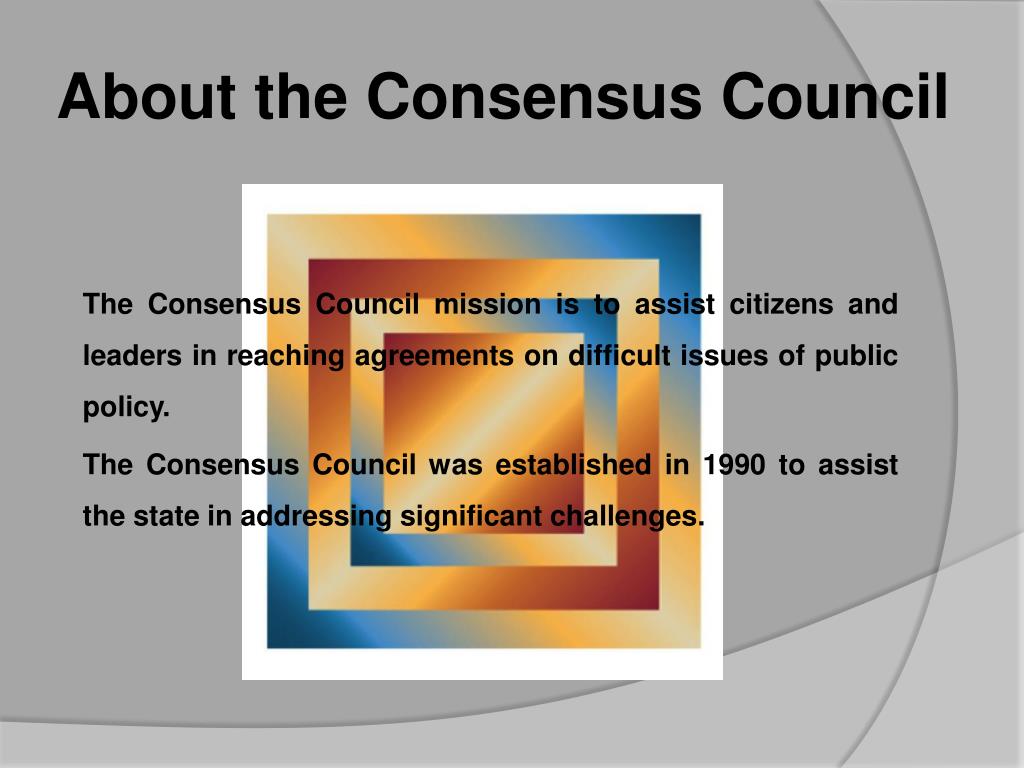 About the Consensus Council

The Consensus Council mission is to assist citizens and leaders in reaching agreements on difficult issues of public policy.

The Consensus Council was established in 1990 to assist the state in addressing significant challenges.